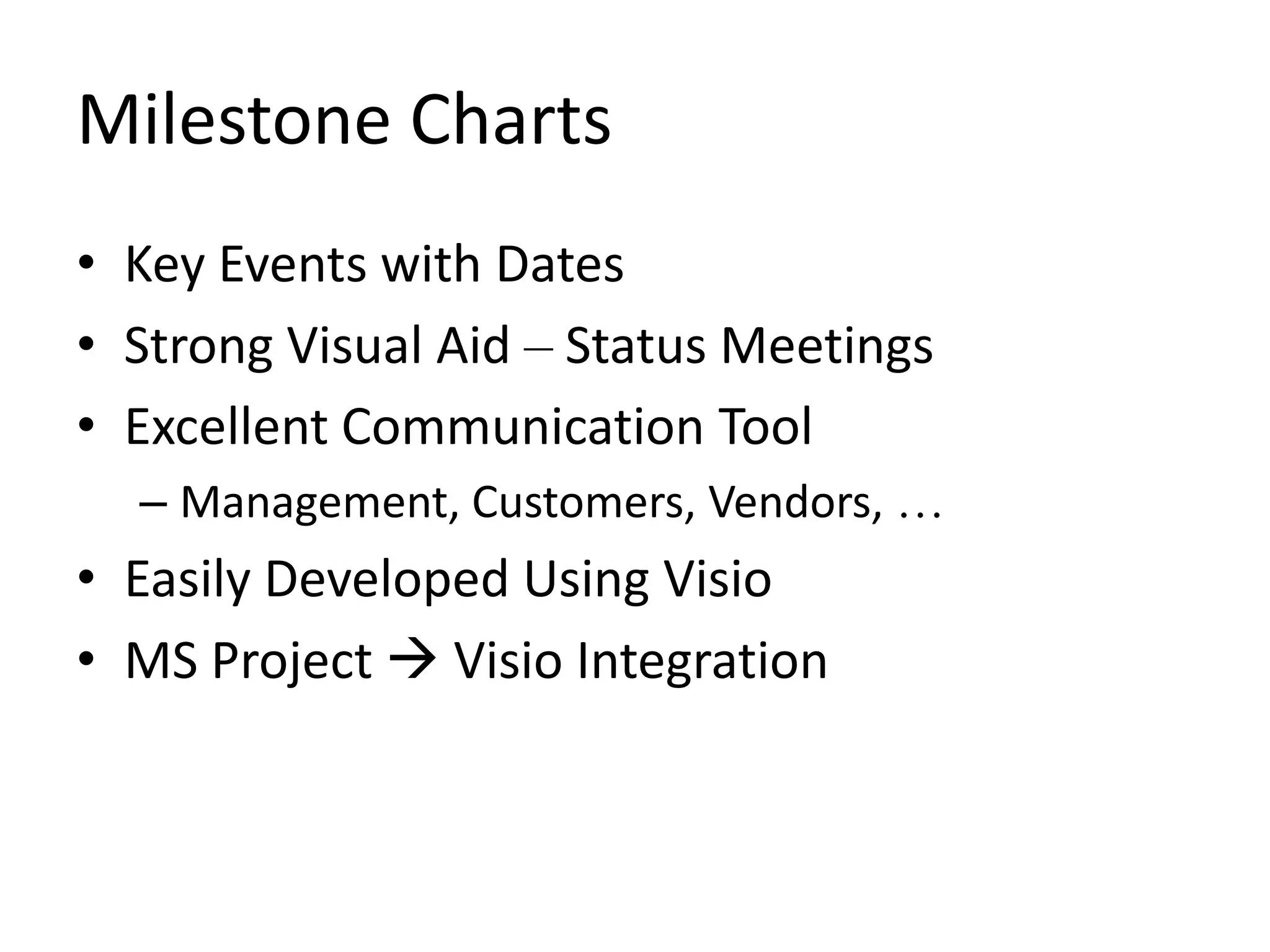 Milestone Charts

• Key Events with Dates
• Strong Visual Aid – Status Meetings
• Excellent Communication Tool
  – Management, Customers, Vendors, …
• Easily Developed Using Visio
• MS Project → Visio Integration